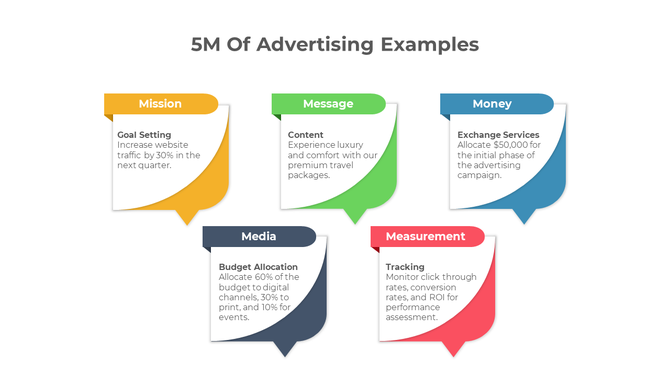 5M Of Advertising Examples

Mission

Goal Setting
Increase website traffic by 30% in the next quarter.

Message

Content
Experience luxury and comfort with our premium travel packages.

Money

Exchange Services
Allocate $50,000 for the initial phase of the advertising campaign.

Media

Budget Allocation
Allocate 60% of the budget to digital channels, 30% to print, and 10% for events.

Measurement

Tracking
Monitor click through rates, conversion rates, and ROI for performance assessment.